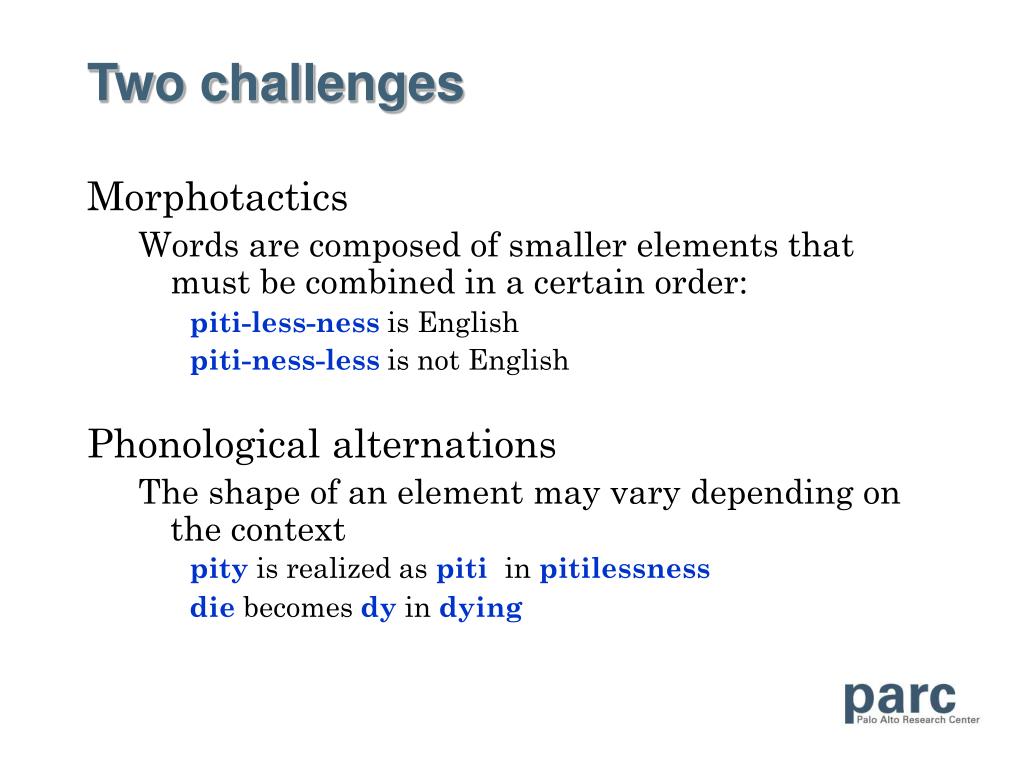 Two challenges

Morphotactics

Words are composed of smaller elements that must be combined in a certain order:

piti-less-ness is English

piti-ness-less is not English

Phonological alternations

The shape of an element may vary depending on the context

pity is realized as piti in pitilessness

die becomes dy in dying

parc
Palo Alto Research Center